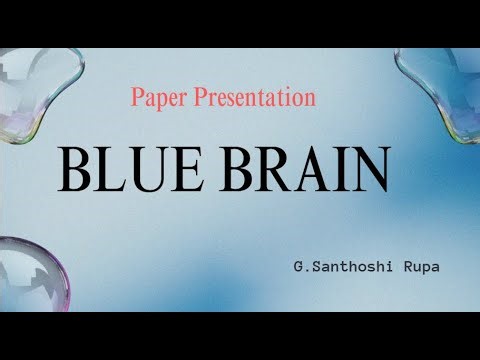 Paper Presentation

BLUE BRAIN

G.Santhoshi Rupa